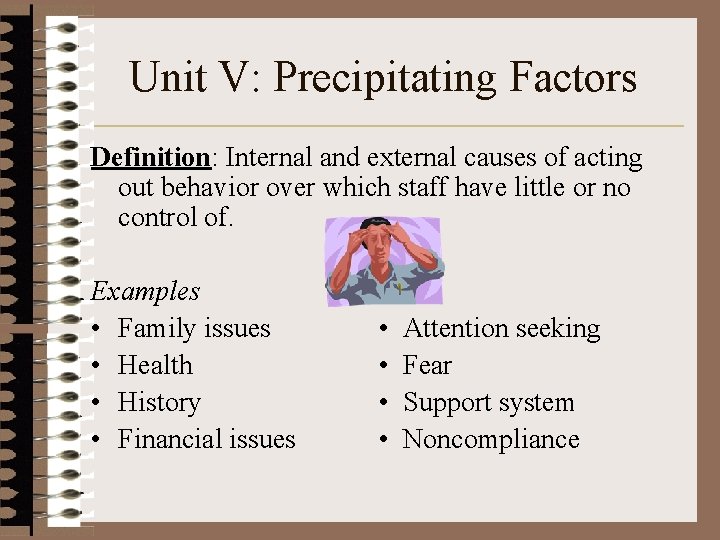 Unit V: Precipitating Factors

Definition: Internal and external causes of acting out behavior over which staff have little or no control of.

Examples
• Family issues
• Health
• History
• Financial issues

• Attention seeking
• Fear
• Support system
• Noncompliance